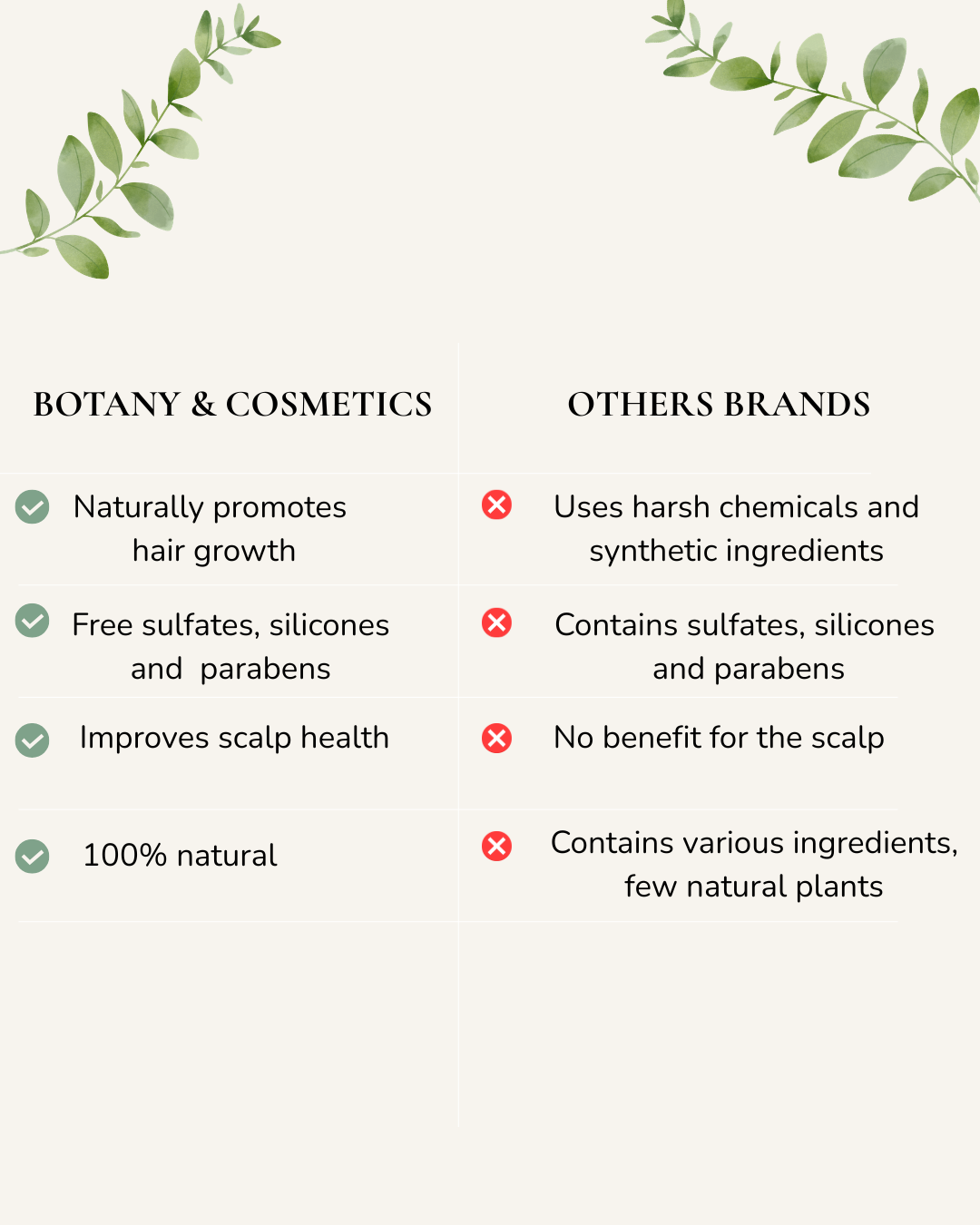 | BOTANY & COSMETICS | OTHERS BRANDS |
|---|---|
| Naturally promotes hair growth | Uses harsh chemicals and synthetic ingredients |
| Free sulfates, silicones and parabens | Contains sulfates, silicones and parabens |
| Improves scalp health | No benefit for the scalp |
| 100% natural | Contains various ingredients, few natural plants |